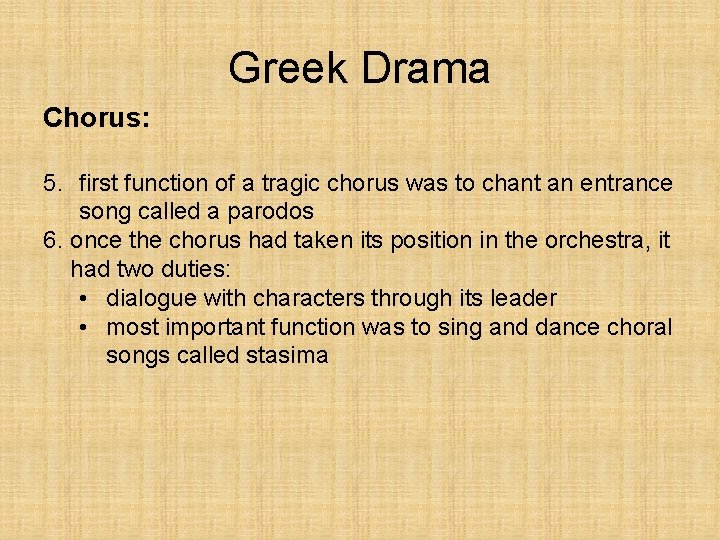 Greek Drama

Chorus:

5. first function of a tragic chorus was to chant an entrance song called a parodos
6. once the chorus had taken its position in the orchestra, it had two duties:
 • dialogue with characters through its leader
 • most important function was to sing and dance choral songs called stasima